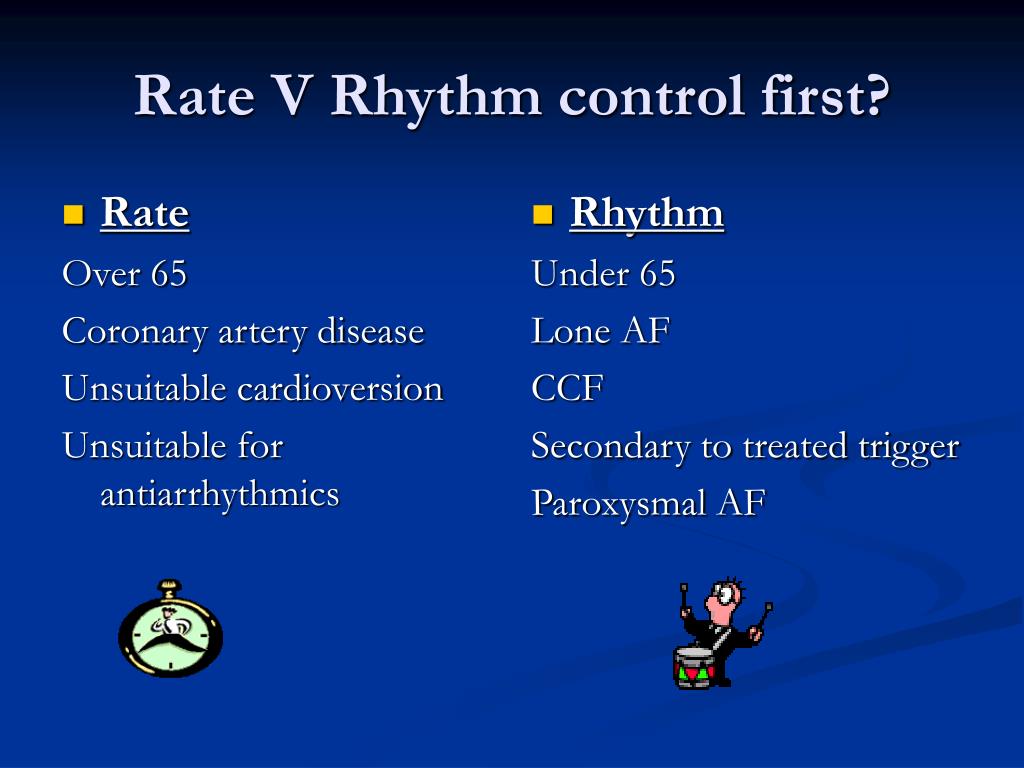 Rate V Rhythm control first?

Rate

Over 65

Coronary artery disease

Unsuitable cardioversion

Unsuitable for antiarrhythmics

Rhythm

Under 65

Lone AF

CCF

Secondary to treated trigger

Paroxysmal AF